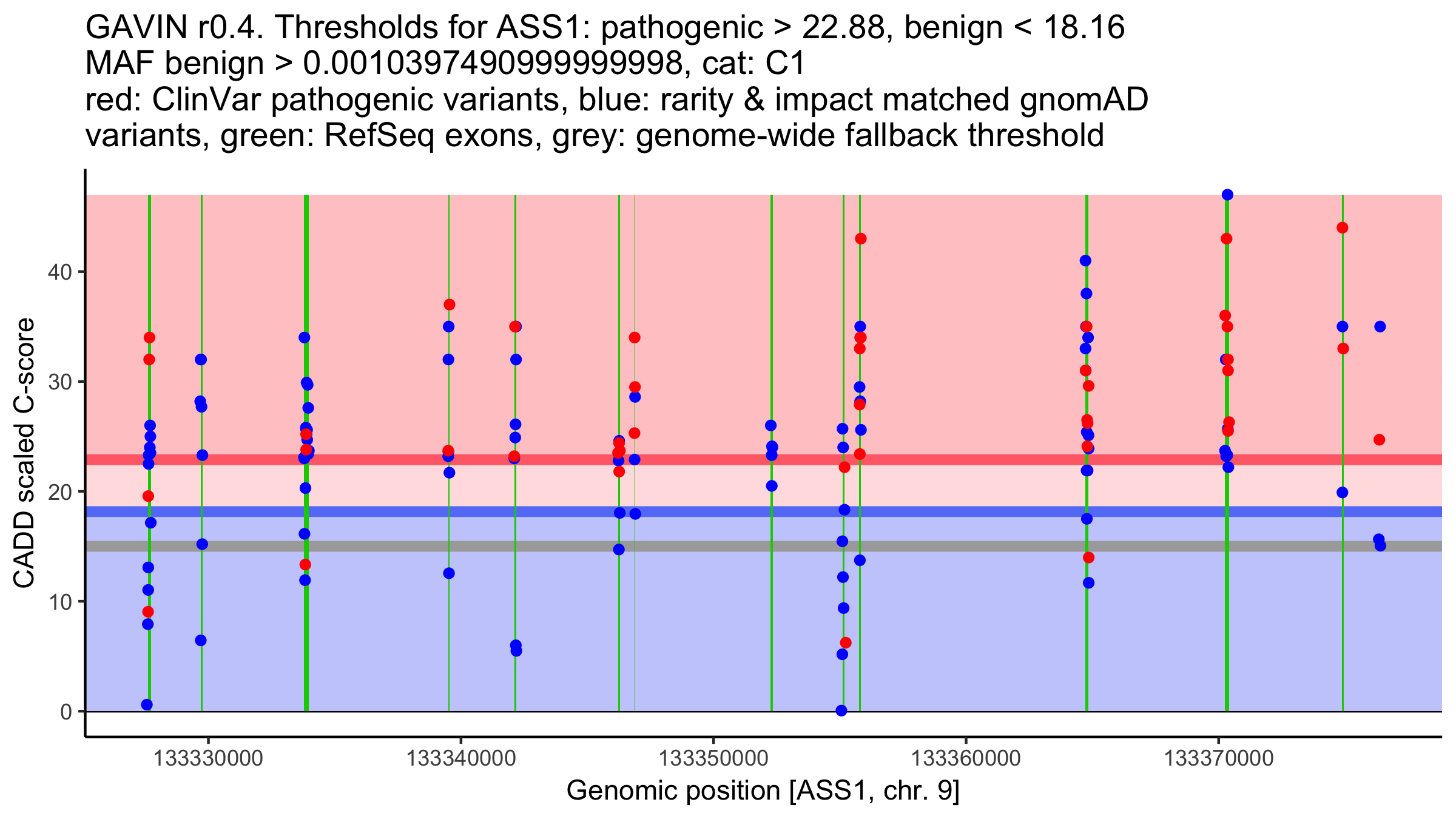 GAVIN r0.4. Thresholds for ASS1: pathogenic > 22.88, benign < 18.16
MAF benign > 0.00103974909999998, cat: C1
red: ClinVar pathogenic variants, blue: rarity & impact matched gnomAD variants, green: RefSeq exons, grey: genome-wide fallback threshold

CADD scaled C-score

40
30
20
10
0

133330000
133340000
133350000
133360000
133370000

Genomic position [ASS1, chr. 9]